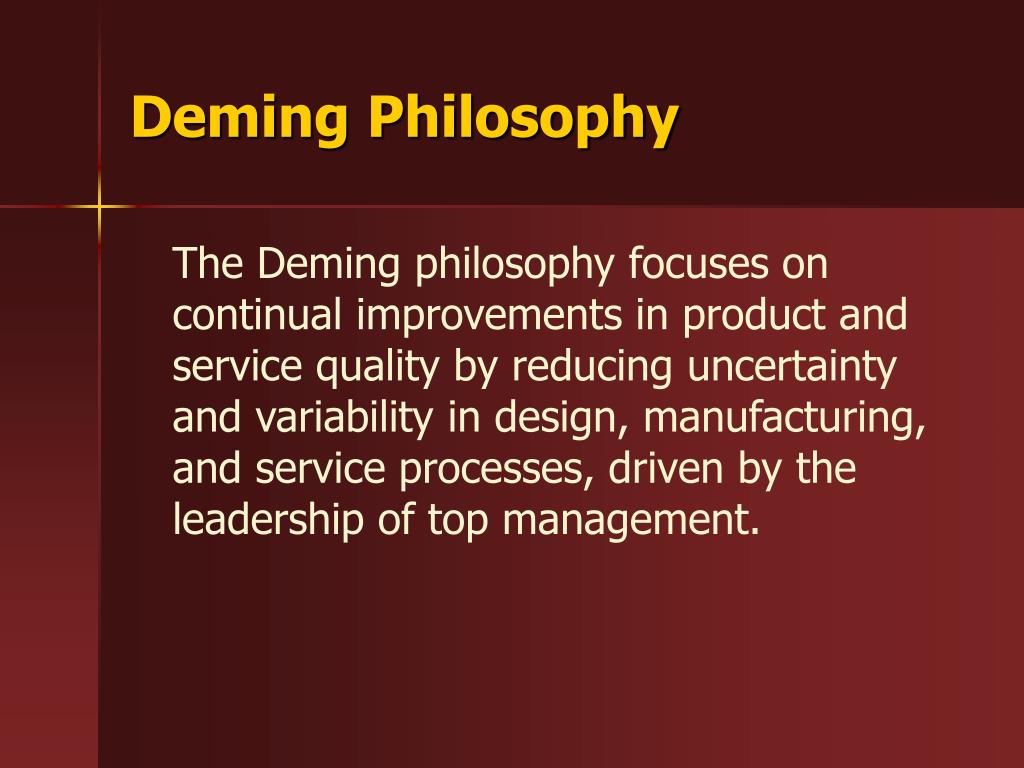 Deming Philosophy

The Deming philosophy focuses on continual improvements in product and service quality by reducing uncertainty and variability in design, manufacturing, and service processes, driven by the leadership of top management.